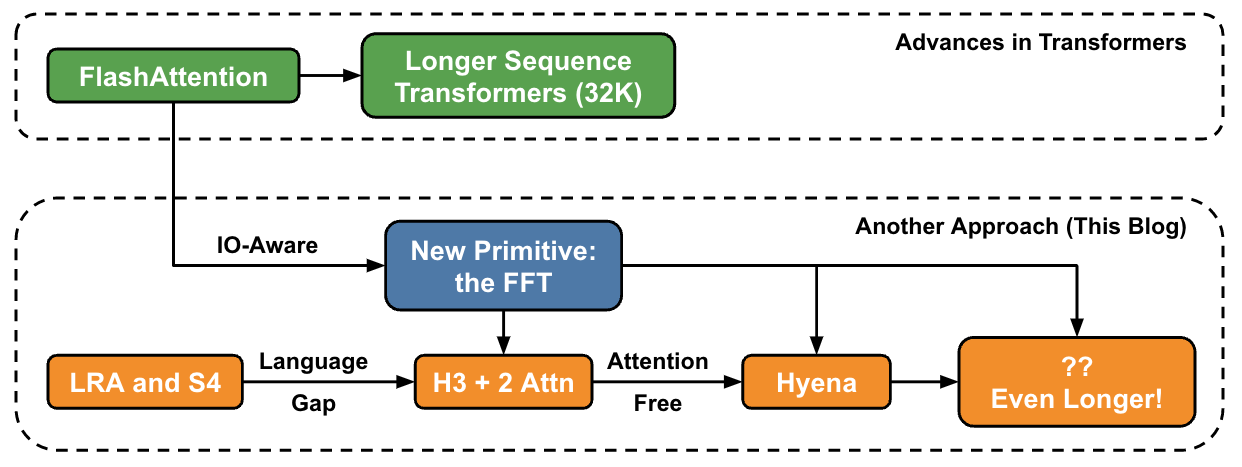 Advances in Transformers

FlashAttention

Longer Sequence Transformers (32K)

Another Approach (This Blog)

IO-Aware

New Primitive: the FFT

LRA and S4

Language Gap

H3 + 2 Attn

Attention Free

Hyena

?? Even Longer!